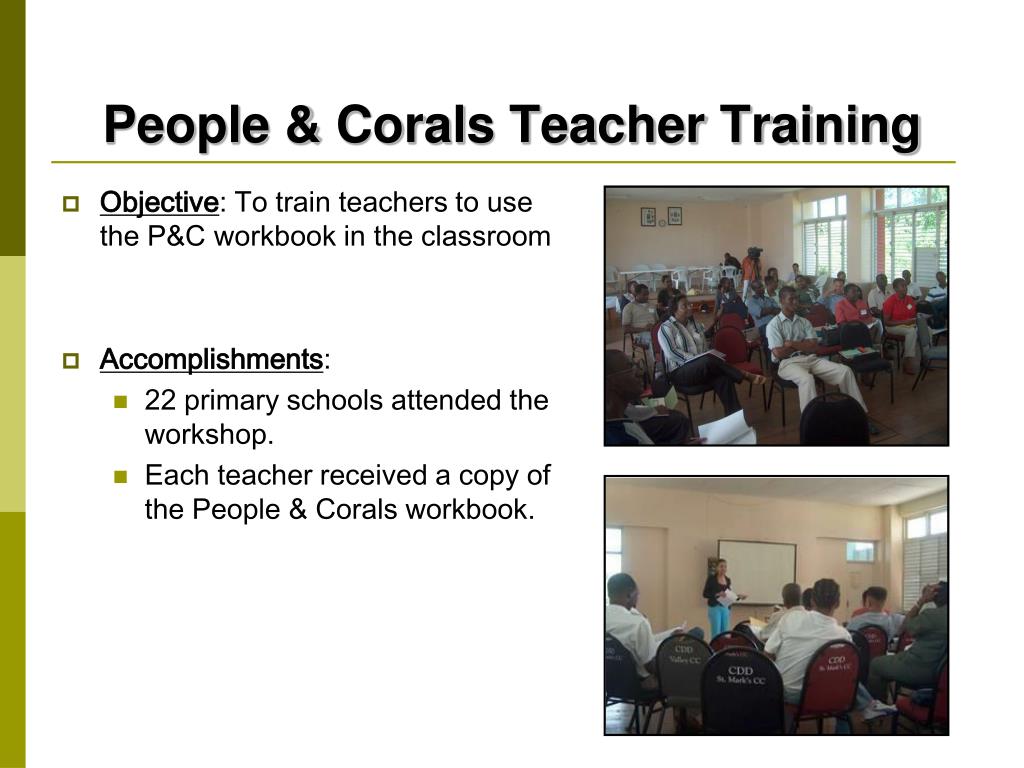 People & Corals Teacher Training

Objective: To train teachers to use the P&C workbook in the classroom

Accomplishments:

22 primary schools attended the workshop.

Each teacher received a copy of the People & Corals workbook.

CDD Valley CC

CDD St. Mark's CC

CDD St. Mark's CC